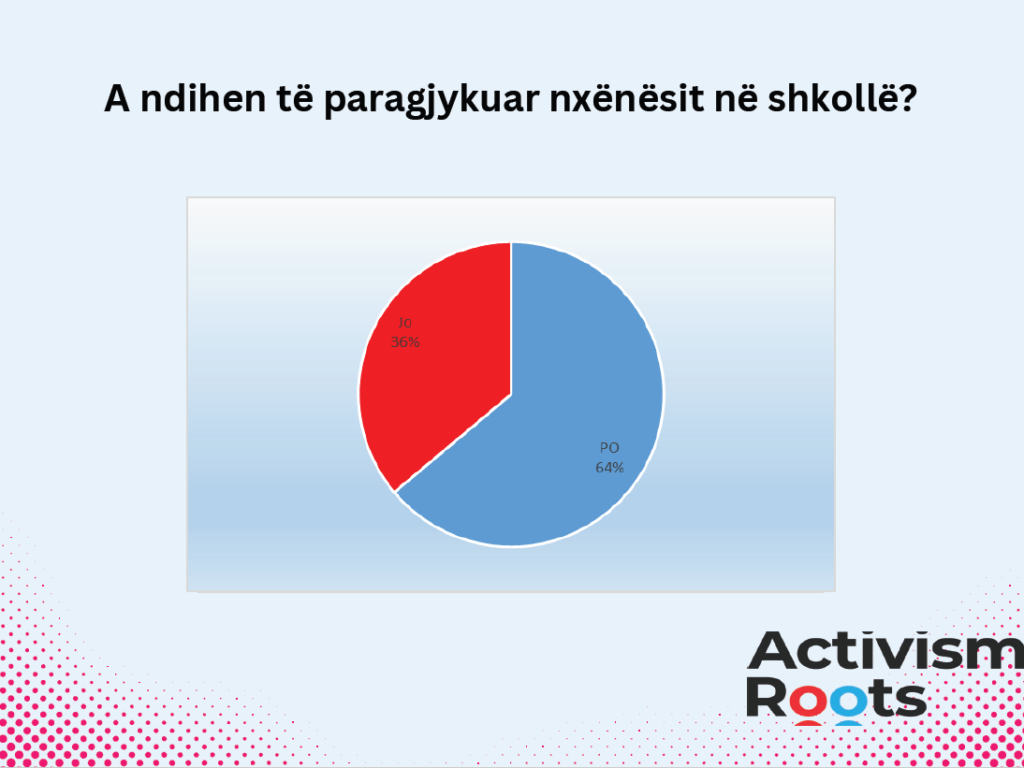 A ndihen të paragjykuar nxënësit në shkollë?

Jo
36%

PO
64%

Activism
Roots